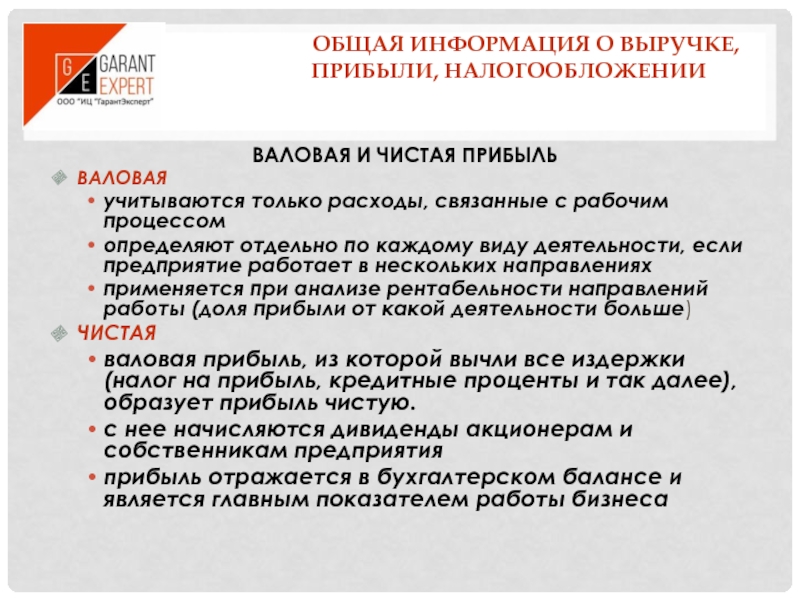 G E GARANT EXPERT
ООО "ИЦ "ГарантЭксперт"

ОБЩАЯ ИНФОРМАЦИЯ О ВЫРУЧКЕ, ПРИБЫЛИ, НАЛОГООБЛОЖЕНИИ

ВАЛОВАЯ И ЧИСТАЯ ПРИБЫЛЬ

ВАЛОВАЯ
• учитываются только расходы, связанные с рабочим процессом
• определяют отдельно по каждому виду деятельности, если предприятие работает в нескольких направлениях
• применяется при анализе рентабельности направлений работы (доля прибыли от какой деятельности больше)

ЧИСТАЯ
• валовая прибыль, из которой вычли все издержки (налог на прибыль, кредитные проценты и так далее), образует прибыль чистую.
• с нее начисляются дивиденды акционерам и собственникам предприятия
• прибыль отражается в бухгалтерском балансе и является главным показателем работы бизнеса